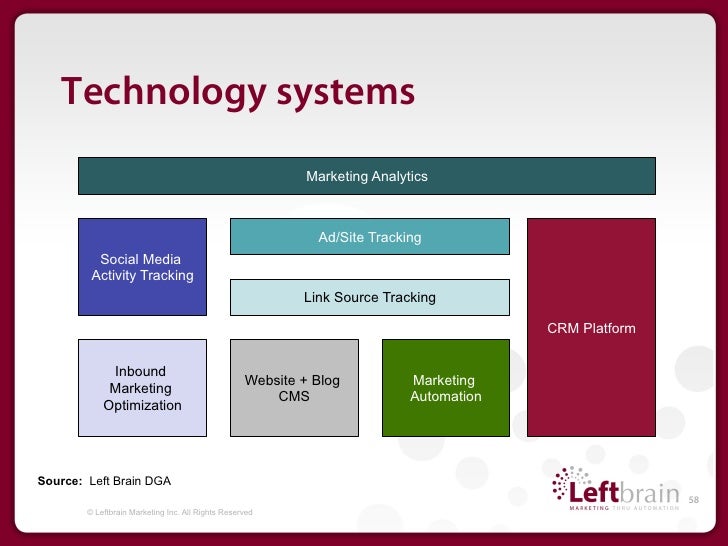 Technology systems

Marketing Analytics

Social Media Activity Tracking

Ad/Site Tracking

Link Source Tracking

CRM Platform

Inbound Marketing Optimization

Website + Blog CMS

Marketing Automation

Source: Left Brain DGA

© Leftbrain Marketing Inc. All Rights Reserved

Leftbrain
MARKETING THRU AUTOMATION

58